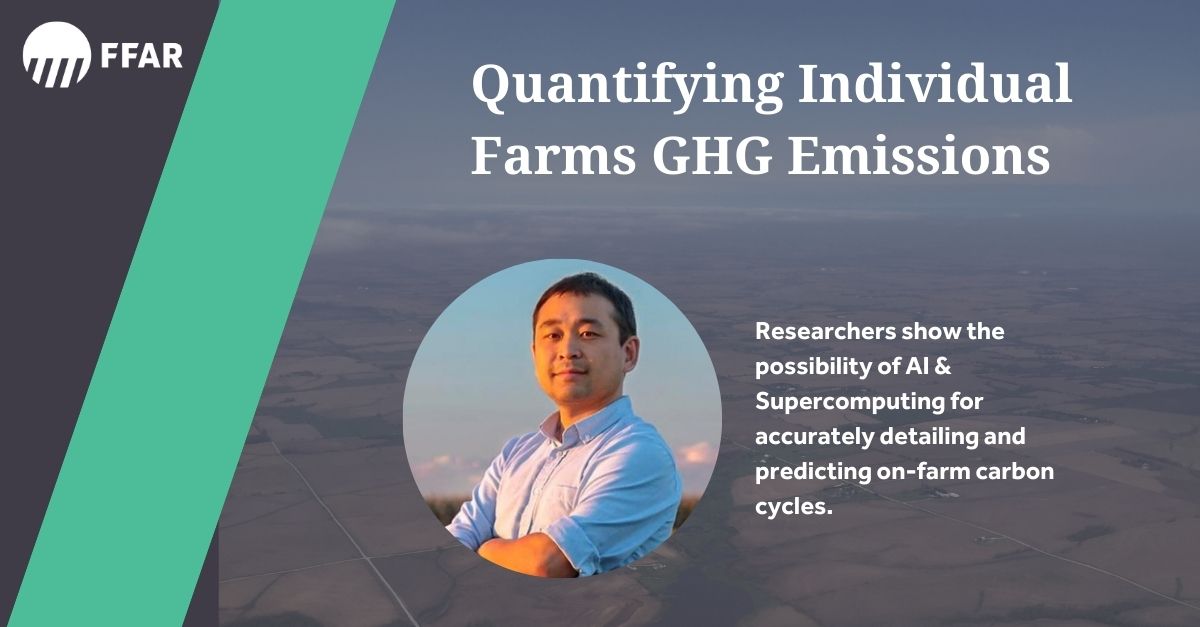 FFAR

Quantifying Individual Farms GHG Emissions

Researchers show the possibility of AI & Supercomputing for accurately detailing and predicting on-farm carbon cycles.